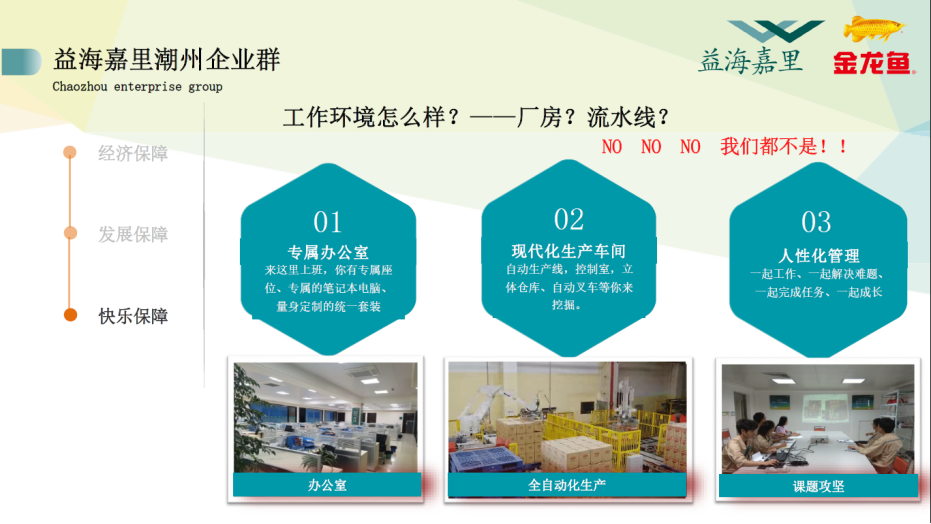 益海嘉里潮州企业群
Chaozhou enterprise group

益海嘉里 金龙鱼

工作环境怎么样？——厂房？流水线？
NO NO NO 我们都不是！！

经济保障
发展保障
快乐保障

01
专属办公室
来这里上班，你有专属座位、专属的笔记本电脑、量身定制的统一套装

02
现代化生产车间
自动生产线，控制室，立体仓库、自动叉车等你来挖掘。

03
人性化管理
一起工作、一起解决难题、一起完成任务、一起成长

办公室
全自动化生产
课题攻坚